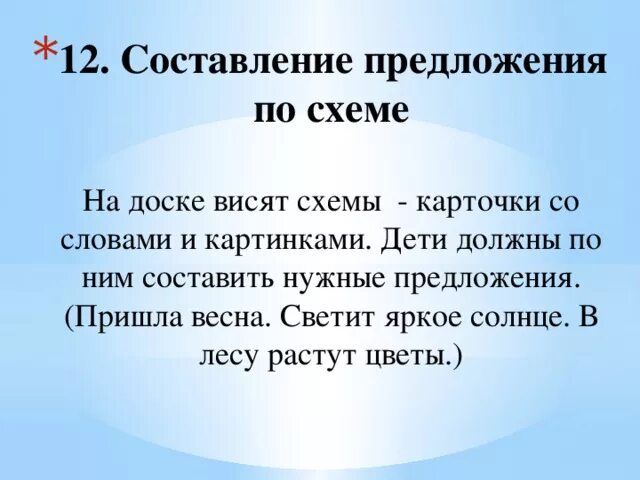 *12. Составление предложения по схеме

На доске висят схемы  - карточки со словами и картинками. Дети должны по ним составить нужные предложения. (Пришла весна. Светит яркое солнце. В лесу растут цветы.)